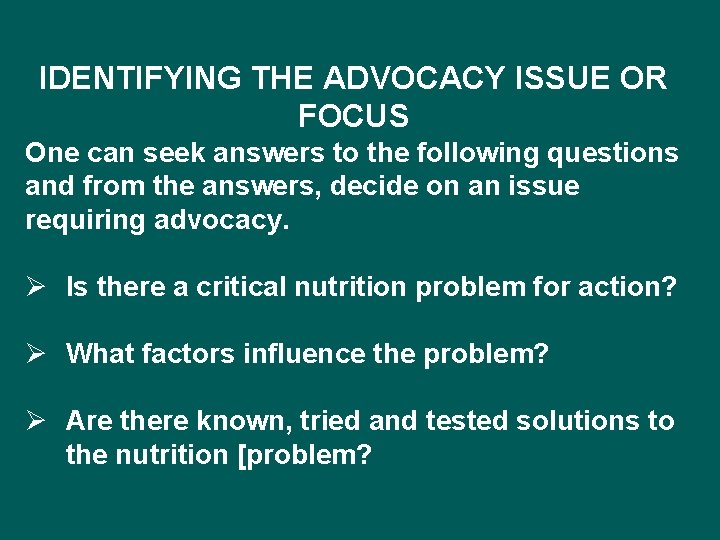 IDENTIFYING THE ADVOCACY ISSUE OR FOCUS

One can seek answers to the following questions and from the answers, decide on an issue requiring advocacy.

➢ Is there a critical nutrition problem for action?

➢ What factors influence the problem?

➢ Are there known, tried and tested solutions to the nutrition [problem?